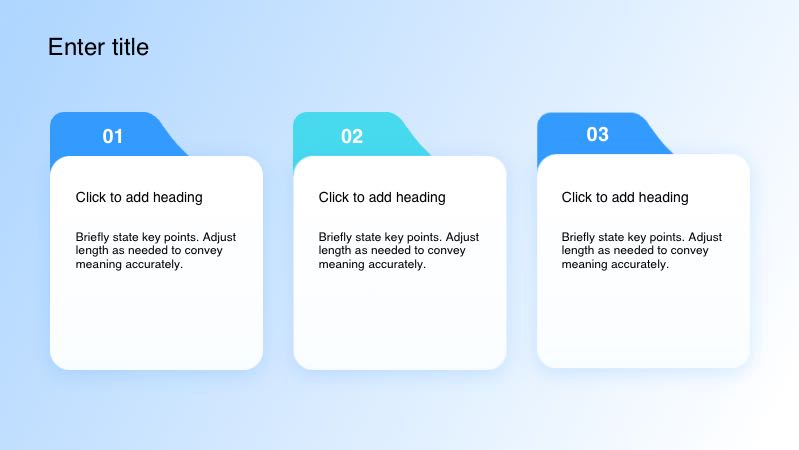 Enter title

01

Click to add heading

Briefly state key points. Adjust length as needed to convey meaning accurately.

02

Click to add heading

Briefly state key points. Adjust length as needed to convey meaning accurately.

03

Click to add heading

Briefly state key points. Adjust length as needed to convey meaning accurately.